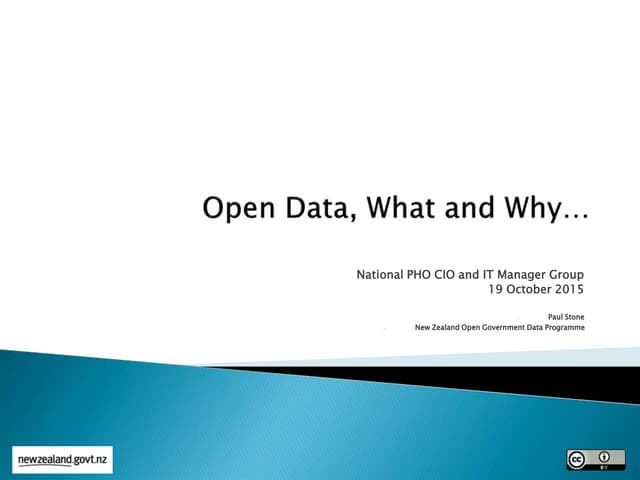 Open Data, What and Why…

National PHO CIO and IT Manager Group
19 October 2015

Paul Stone
New Zealand Open Government Data Programme

newzealand.govt.nz

cc BY